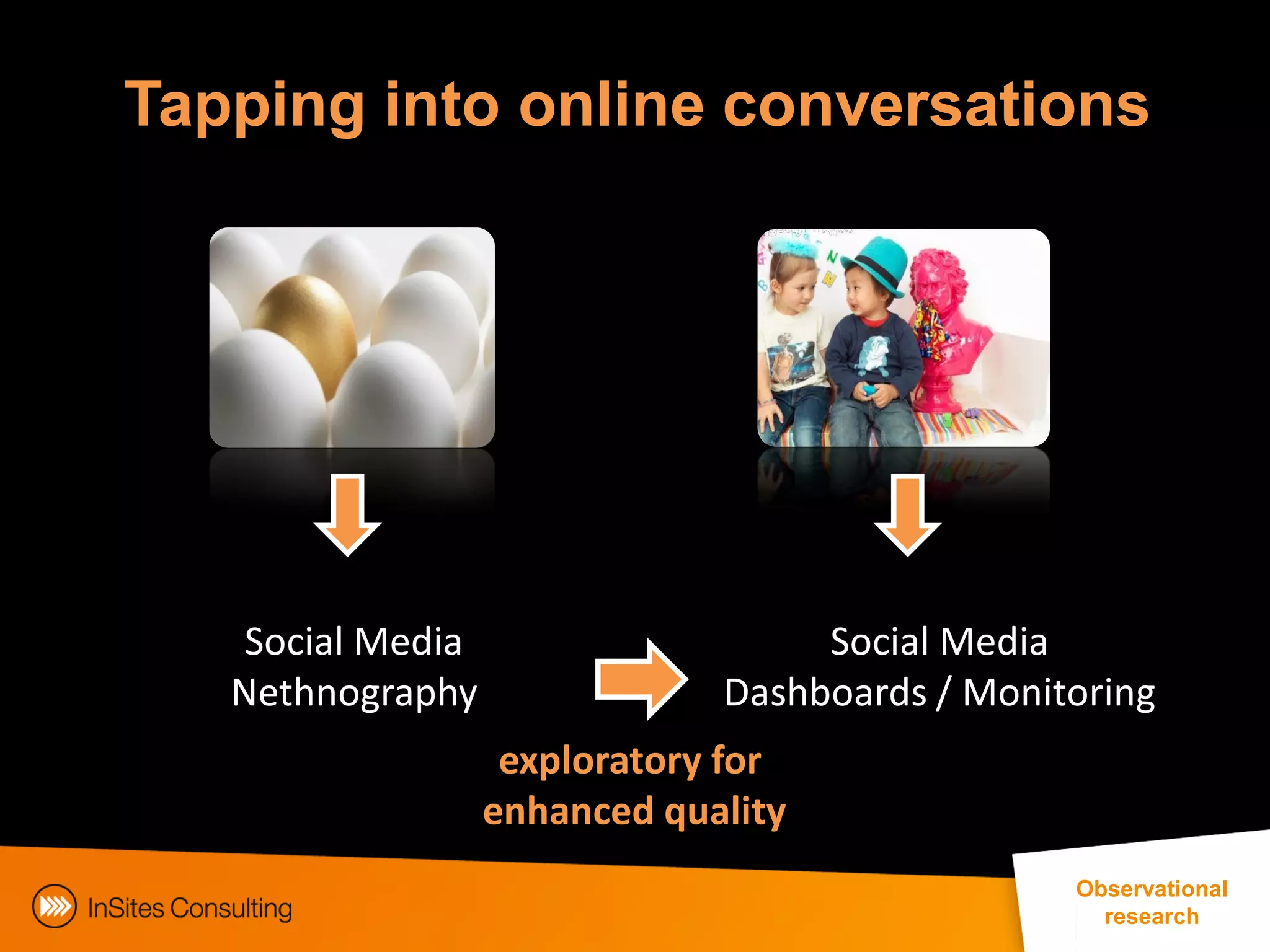 Tapping into online conversations

Social Media
Nethnography

Social Media
Dashboards / Monitoring

exploratory for
enhanced quality

InSites Consulting

Observational
research